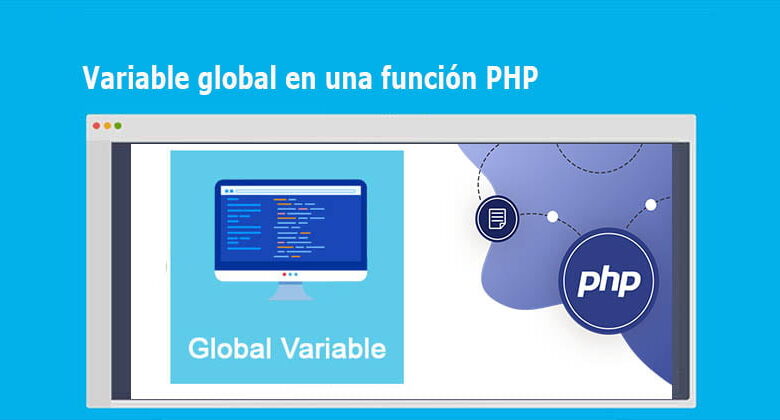 Variable global en una función PHP

Global Variable

php